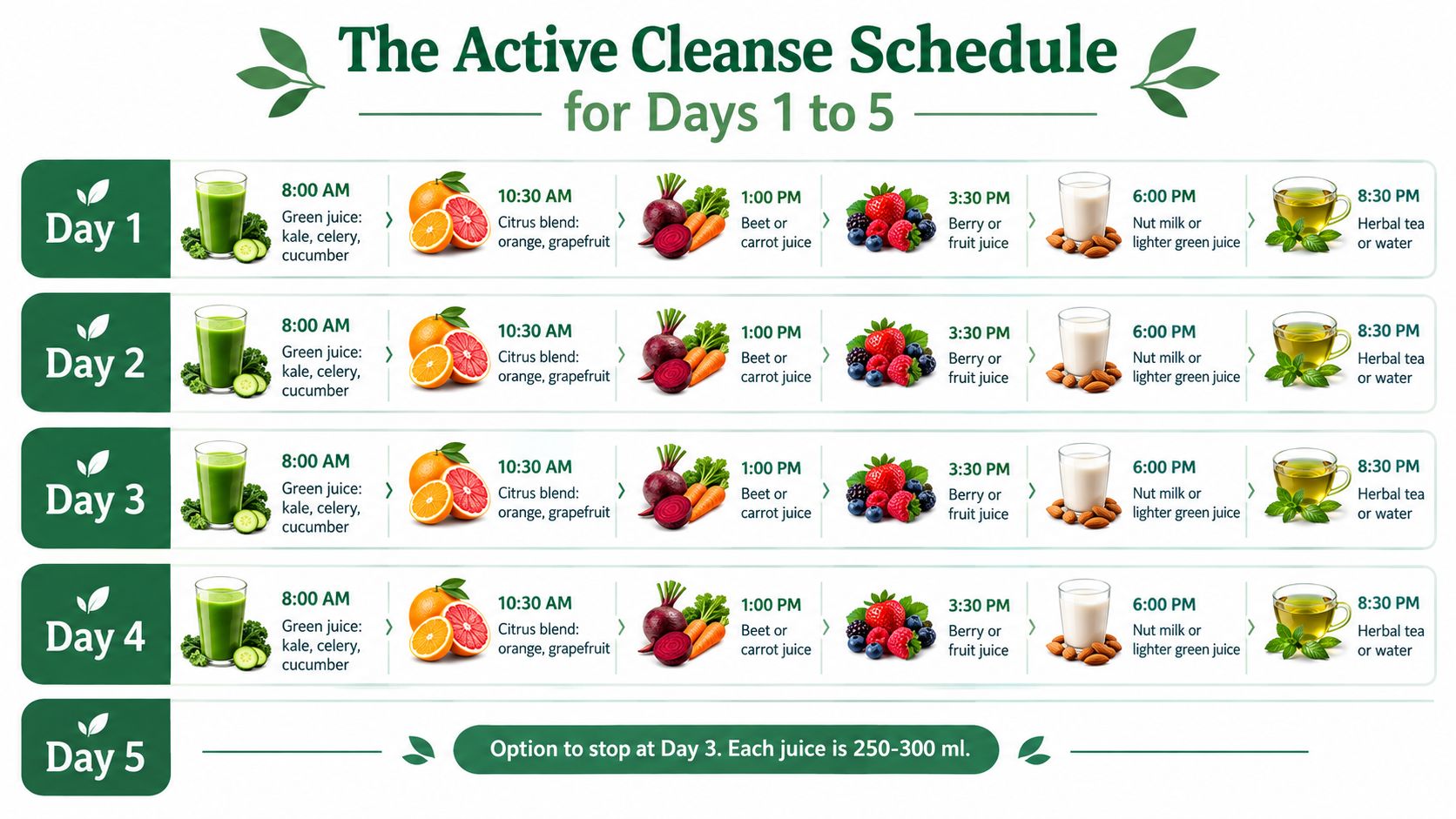 The Active Cleanse Schedule
for Days 1 to 5

Day 1

8:00 AM
Green juice: kale, celery, cucumber

10:30 AM
Citrus blend: orange, grapefruit

1:00 PM
Beet or carrot juice

3:30 PM
Berry or fruit juice

6:00 PM
Nut milk or lighter green juice

8:30 PM
Herbal tea or water

Day 2

8:00 AM
Green juice: kale, celery, cucumber

10:30 AM
Citrus blend: orange, grapefruit

1:00 PM
Beet or carrot juice

3:30 PM
Berry or fruit juice

6:00 PM
Nut milk or lighter green juice

8:30 PM
Herbal tea or water

Day 3

8:00 AM
Green juice: kale, celery, cucumber

10:30 AM
Citrus blend: orange, grapefruit

1:00 PM
Beet or carrot juice

3:30 PM
Berry or fruit juice

6:00 PM
Nut milk or lighter green juice

8:30 PM
Herbal tea or water

Day 4

8:00 AM
Green juice: kale, celery, cucumber

10:30 AM
Citrus blend: orange, grapefruit

1:00 PM
Beet or carrot juice

3:30 PM
Berry or fruit juice

6:00 PM
Nut milk or lighter green juice

8:30 PM
Herbal tea or water

Day 5

Option to stop at Day 3. Each juice is 250-300 ml.